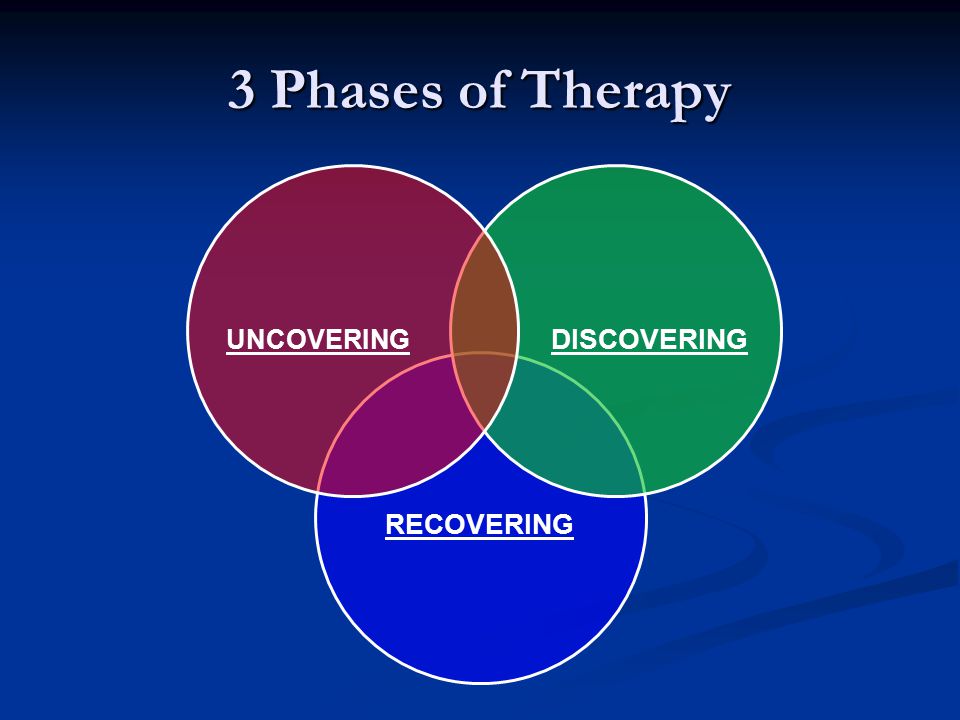 3 Phases of Therapy

UNCOVERING

DISCOVERING

RECOVERING